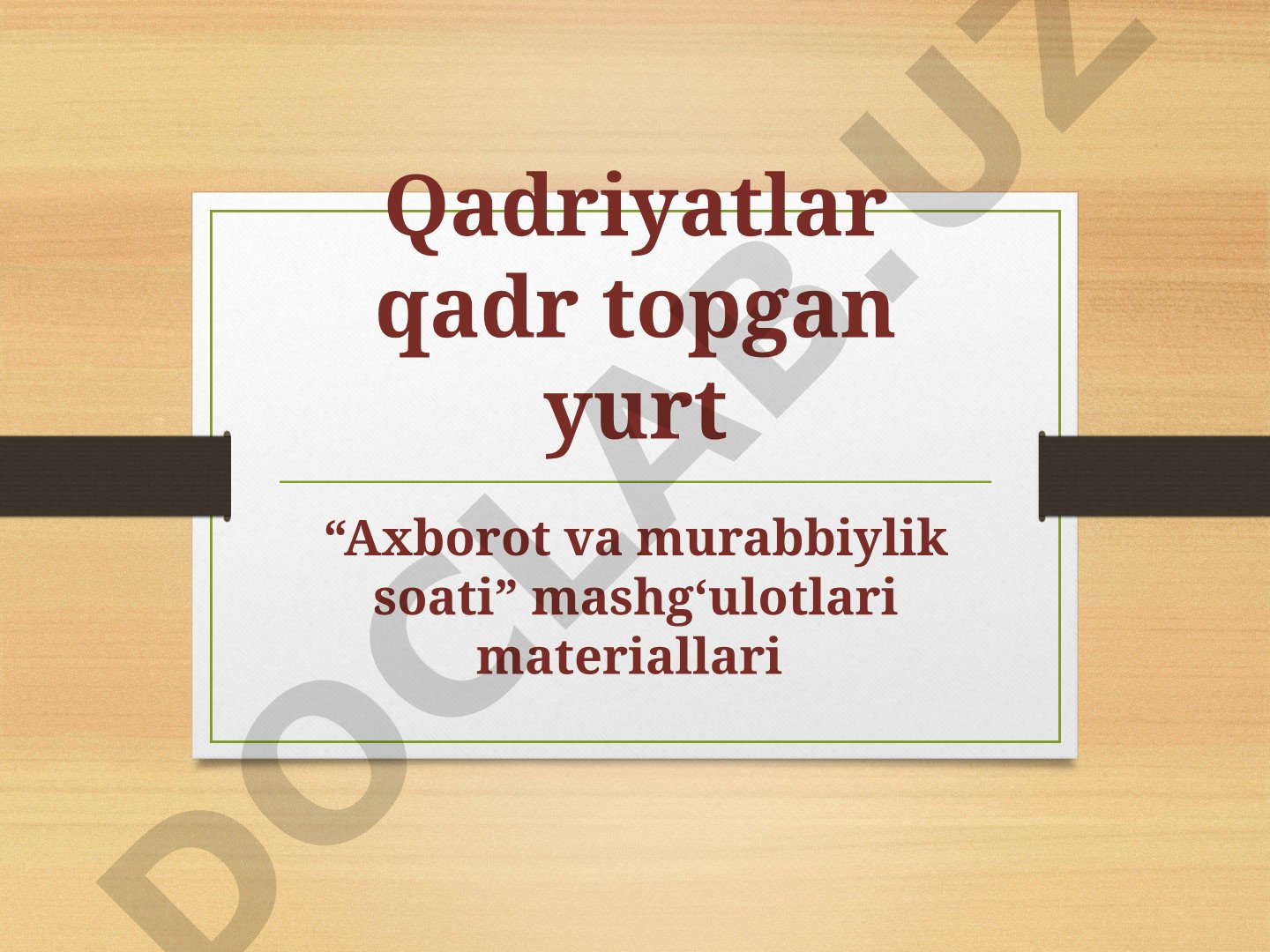 Qadriyatlar qadr topgan yurt

“Axborot va murabbiylik soati” mashg‘ulotlari materiallari

DOCLAB.UZ